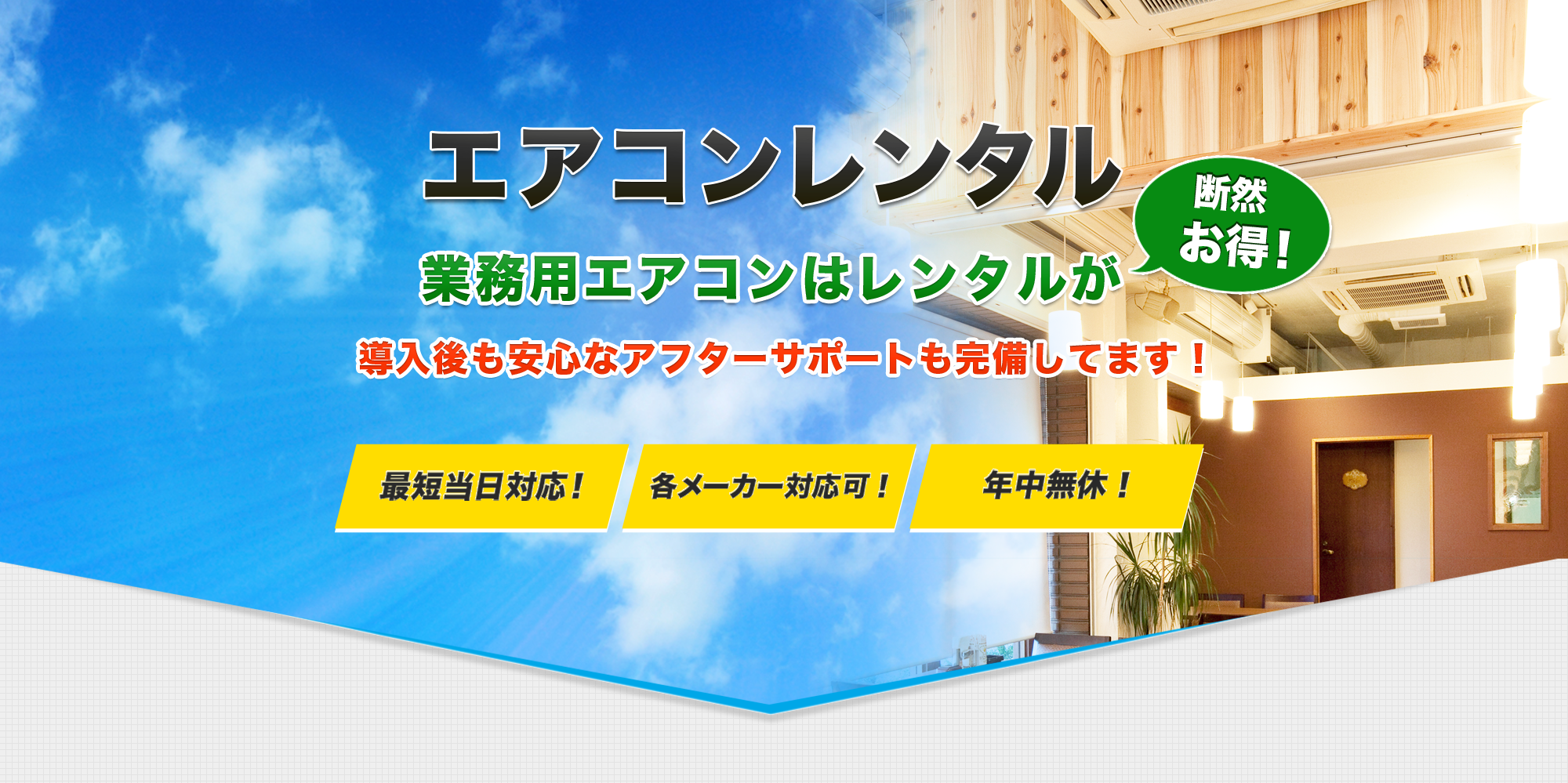 エアコンレンタル

業務用エアコンはレンタルが

断然お得!

導入後も安心なアフターサポートも完備してます!

最短当日対応!

各メーカー対応可!

年中無休!